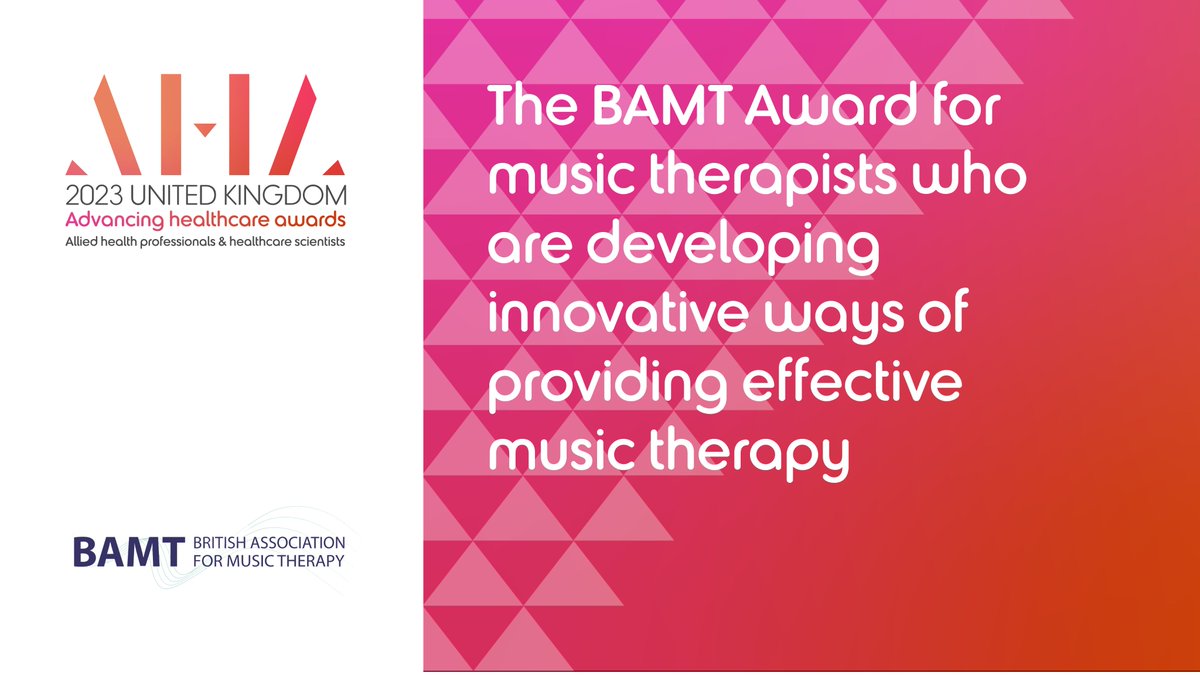 AHA
2023 UNITED KINGDOM
Advancing healthcare awards
Allied health professionals & healthcare scientists

BAMT BRITISH ASSOCIATION FOR MUSIC THERAPY

The BAMT Award for music therapists who are developing innovative ways of providing effective music therapy